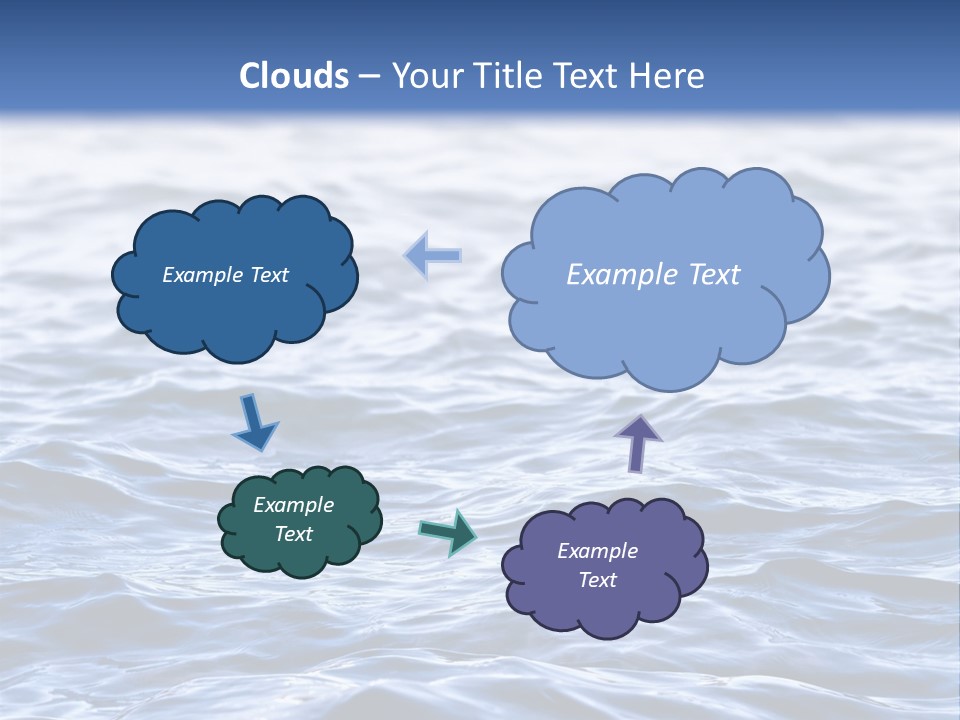 Clouds – Your Title Text Here

Example Text

Example Text

Example Text

Example Text